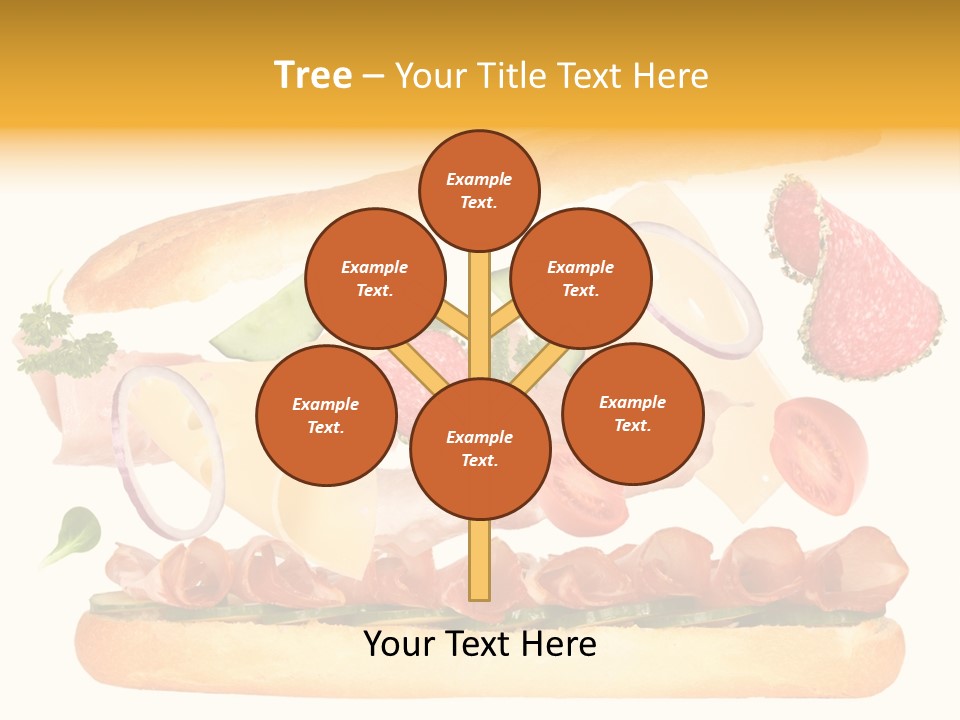 Tree – Your Title Text Here

Example Text.

Example Text.

Example Text.

Example Text.

Example Text.

Example Text.

Your Text Here